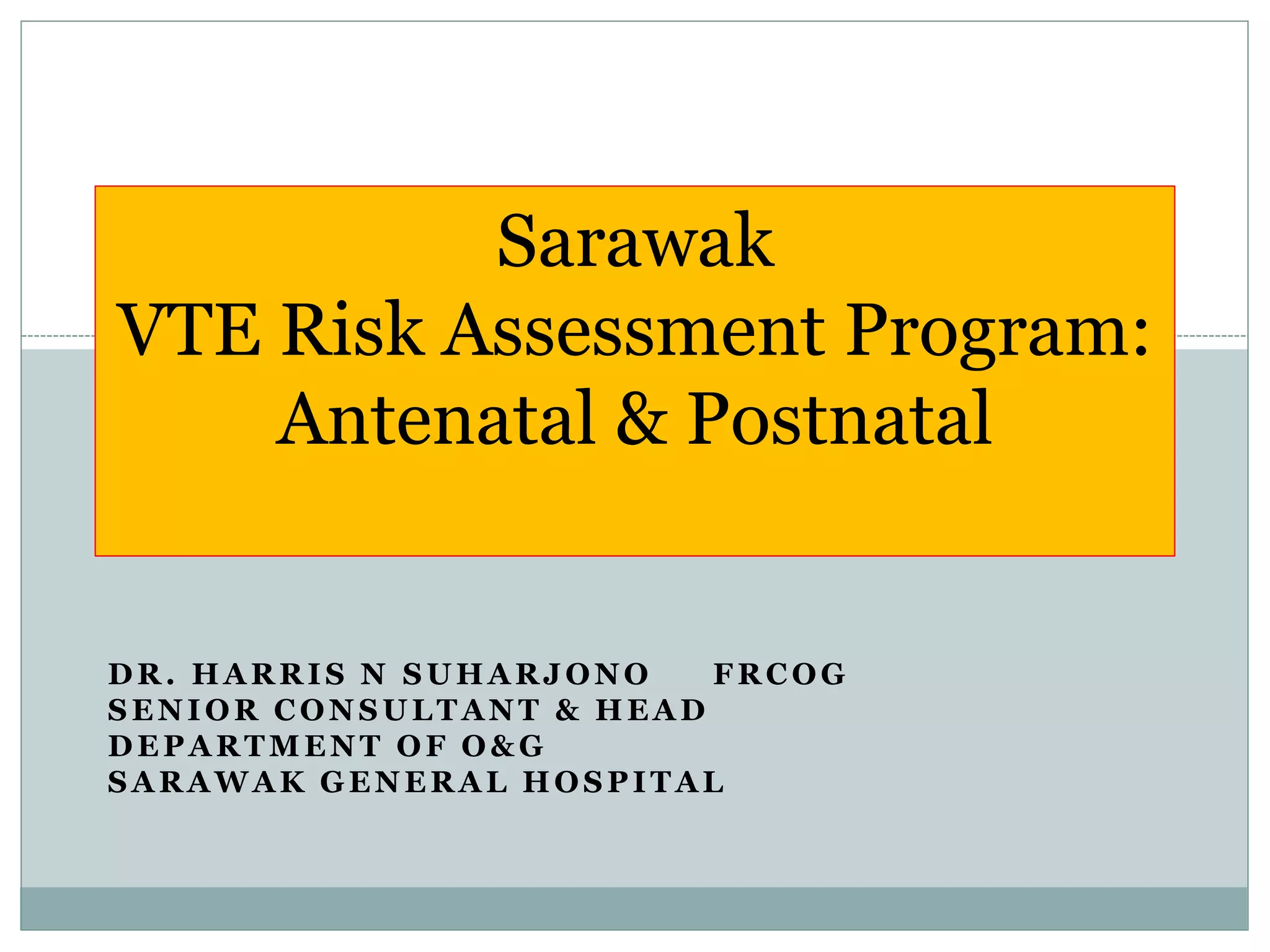 Sarawak
VTE Risk Assessment Program: Antenatal & Postnatal

DR. HARRIS N SUHARJONO FRCOG
SENIOR CONSULTANT & HEAD
DEPARTMENT OF O&G
SARAWAK GENERAL HOSPITAL